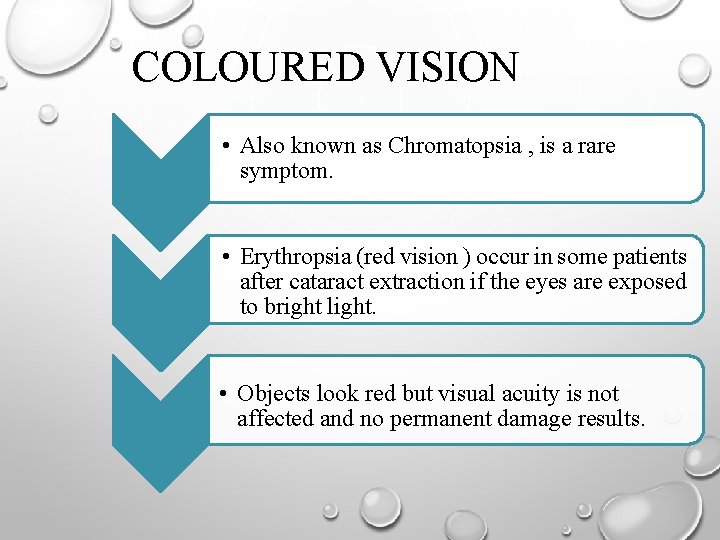 COLOURED VISION

• Also known as Chromatopsia , is a rare symptom.

• Erythropsia (red vision ) occur in some patients after cataract extraction if the eyes are exposed to bright light.

• Objects look red but visual acuity is not affected and no permanent damage results.